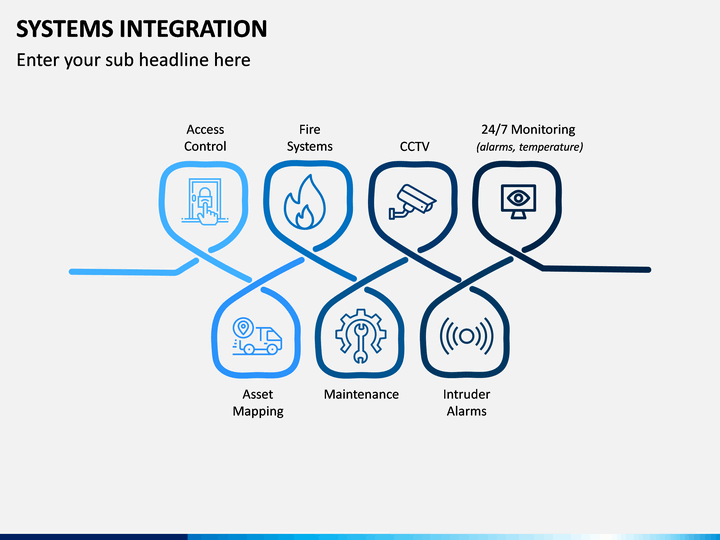 SYSTEMS INTEGRATION
Enter your sub headline here

Access Control

Fire Systems

CCTV

24/7 Monitoring
(alarms, temperature)

Asset Mapping

Maintenance

Intruder Alarms